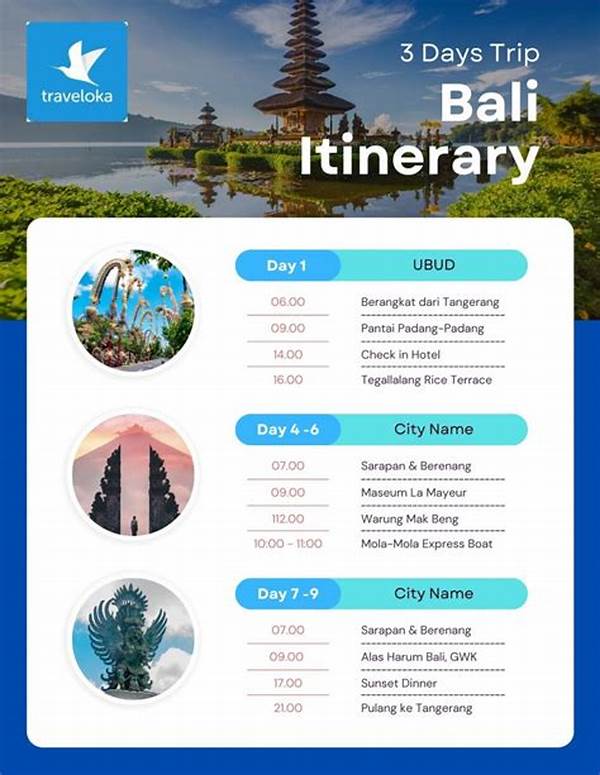 traveloka

3 Days Trip
Bali
Itinerary

| Day 1 | UBUD |
|---|---|
| 06.00 | Berangkat dari Tangerang |
| 09.00 | Pantai Padang-Padang |
| 14.00 | Check in Hotel |
| 16.00 | Tegallalang Rice Terrace |

| Day 4 -6 | City Name |
|---|---|
| 07.00 | Sarapan & Berenang |
| 09.00 | Maseum La Mayeur |
| 112.00 | Warung Mak Beng |
| 10:00 - 11:00 | Mola-Mola Express Boat |

| Day 7 -9 | City Name |
|---|---|
| 07.00 | Sarapan & Berenang |
| 09.00 | Alas Harum Bali, GWK |
| 17.00 | Sunset Dinner |
| 21.00 | Pulang ke Tangerang |